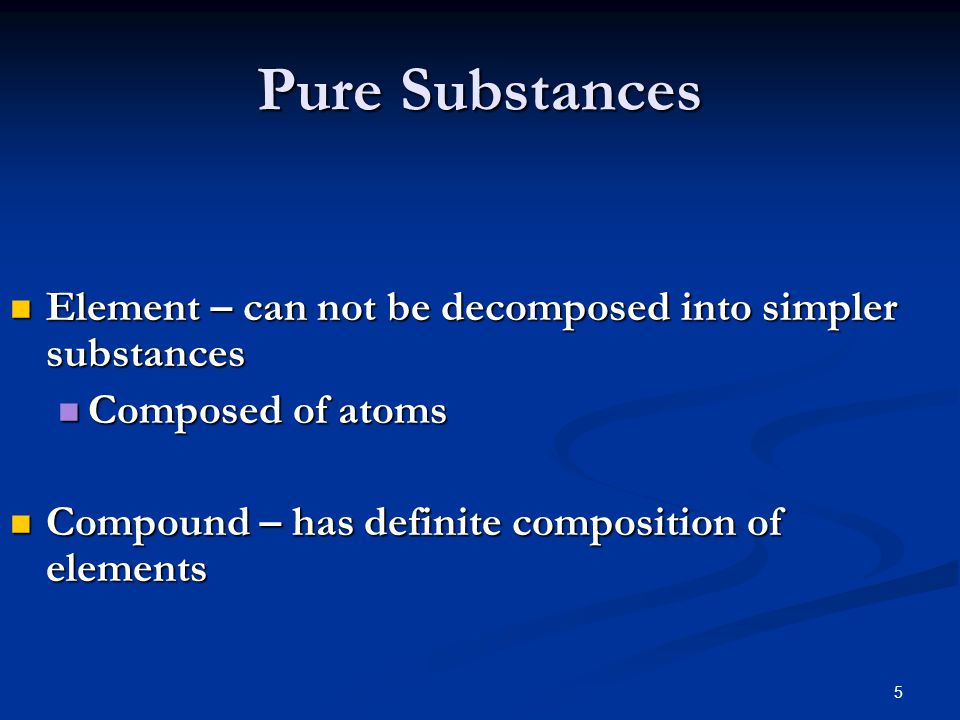 Pure Substances

Element – can not be decomposed into simpler substances

Composed of atoms

Compound – has definite composition of elements

5